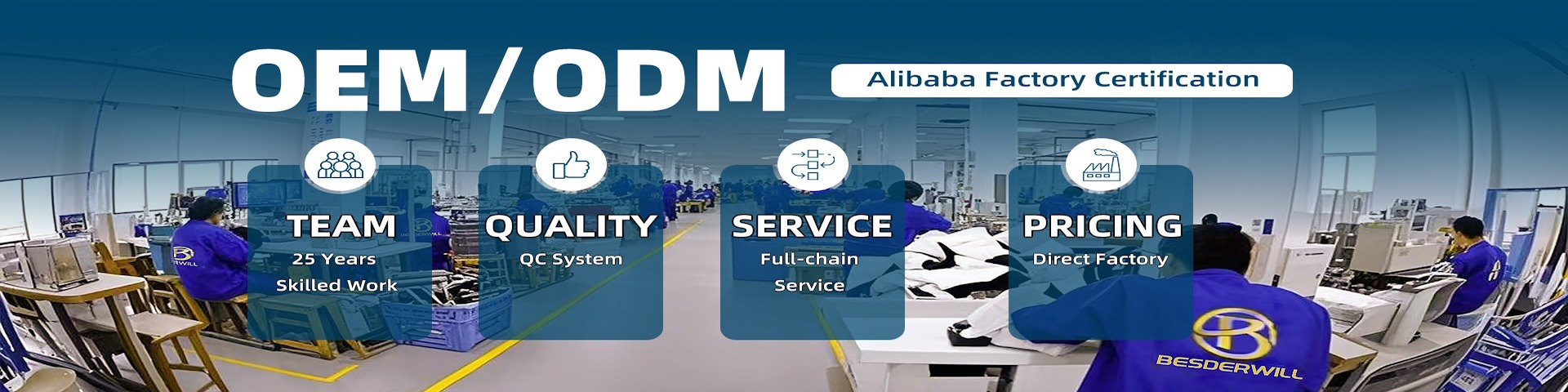 OEM/ODM

Alibaba Factory Certification

TEAM
25 Years
Skilled Work

QUALITY
QC System

SERVICE
Full-chain
Service

PRICING
Direct Factory

BESDERWILL